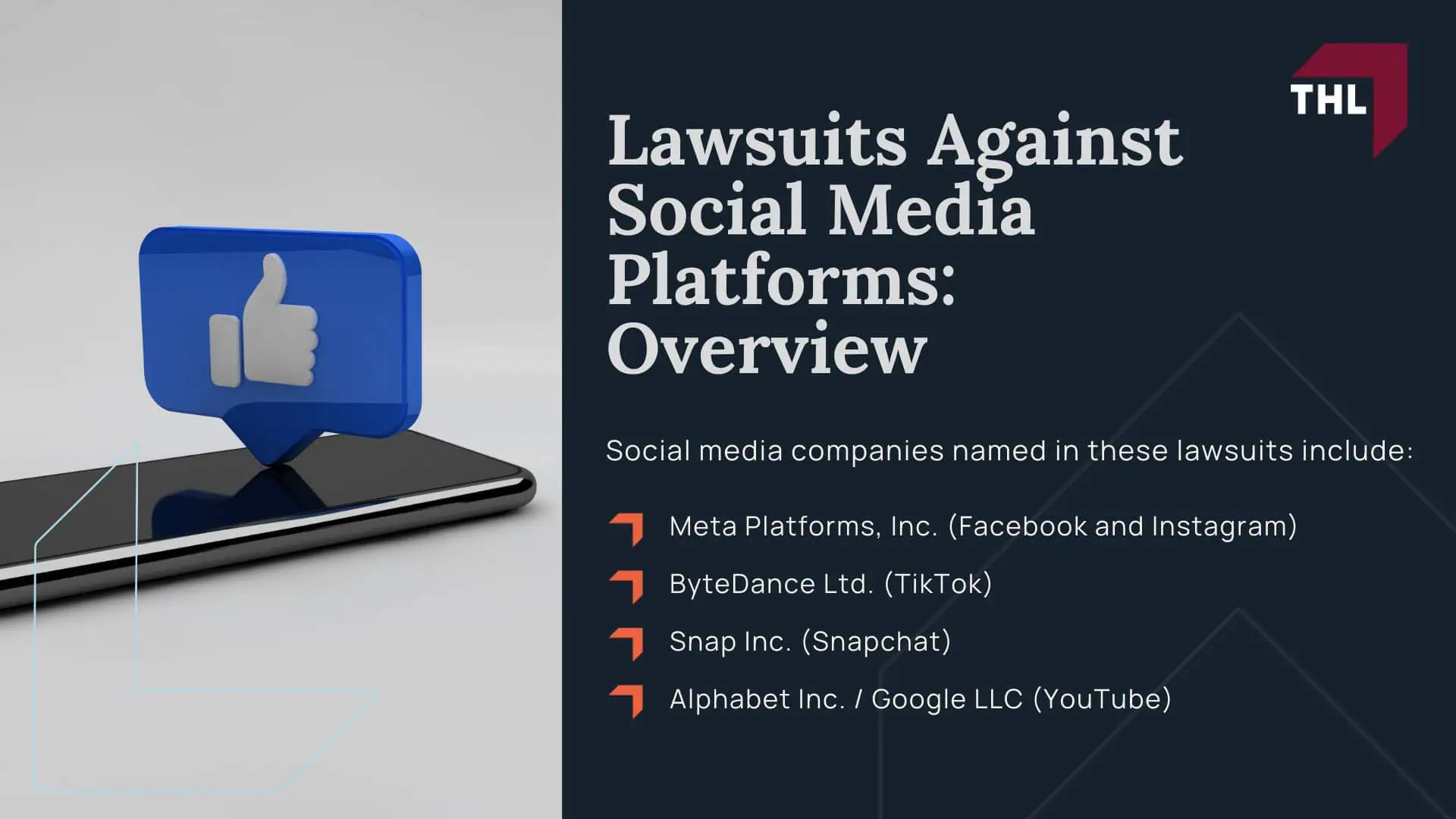 THL

Lawsuits Against Social Media Platforms: Overview

Social media companies named in these lawsuits include:

Meta Platforms, Inc. (Facebook and Instagram)

ByteDance Ltd. (TikTok)

Snap Inc. (Snapchat)

Alphabet Inc. / Google LLC (YouTube)